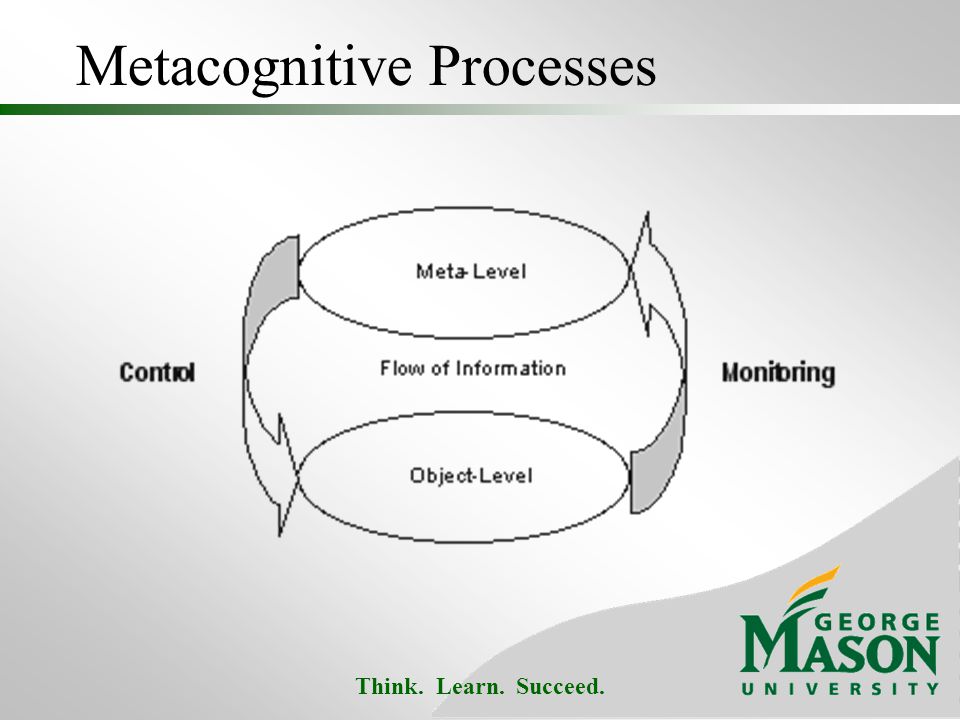 Metacognitive Processes

Meta-Level

Control

Flow of Information

Monitoring

Object-Level

Think. Learn. Succeed.

GEORGE MASON UNIVERSITY